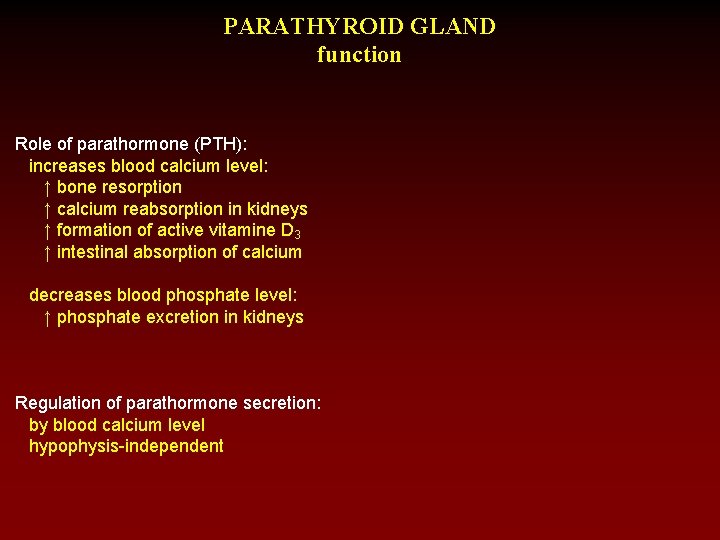 PARATHYROID GLAND
function

Role of parathormone (PTH):
increases blood calcium level:
↑ bone resorption
↑ calcium reabsorption in kidneys
↑ formation of active vitamine $D_3$
↑ intestinal absorption of calcium

decreases blood phosphate level:
↑ phosphate excretion in kidneys

Regulation of parathormone secretion:
by blood calcium level
hypophysis-independent